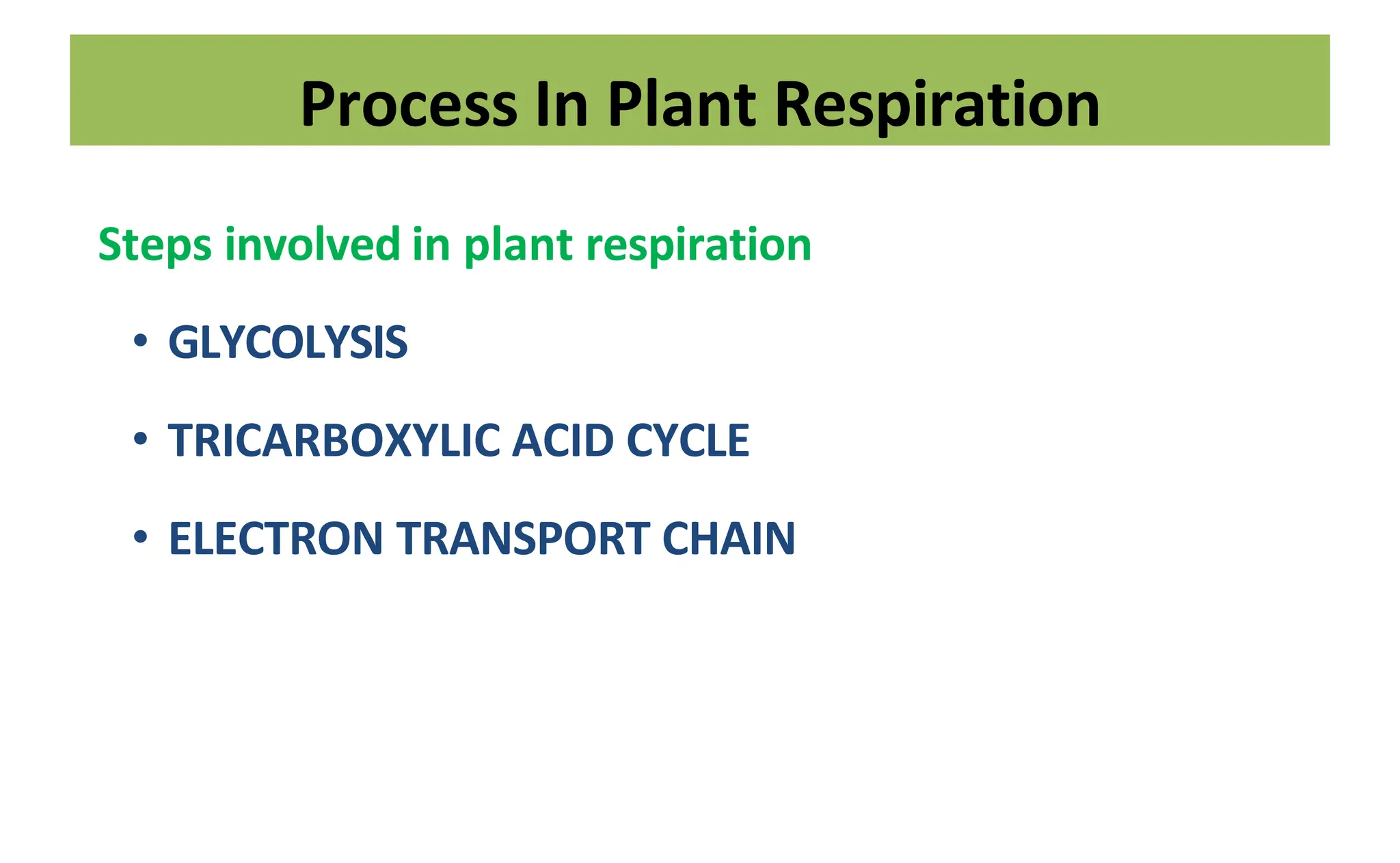 Process In Plant Respiration

Steps involved in plant respiration

• GLYCOLYSIS

• TRICARBOXYLIC ACID CYCLE

• ELECTRON TRANSPORT CHAIN